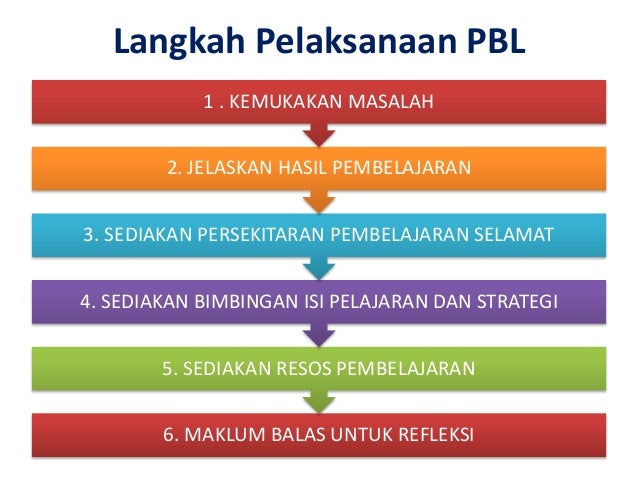 Langkah Pelaksanaan PBL

1 . KEMUKAKAN MASALAH

2. JELASKAN HASIL PEMBELAJARAN

3. SEDIAKAN PERSEKITARAN PEMBELAJARAN SELAMAT

4. SEDIAKAN BIMBINGAN ISI PELAJARAN DAN STRATEGI

5. SEDIAKAN RESOS PEMBELAJARAN

6. MAKLUM BALAS UNTUK REFLEKSI